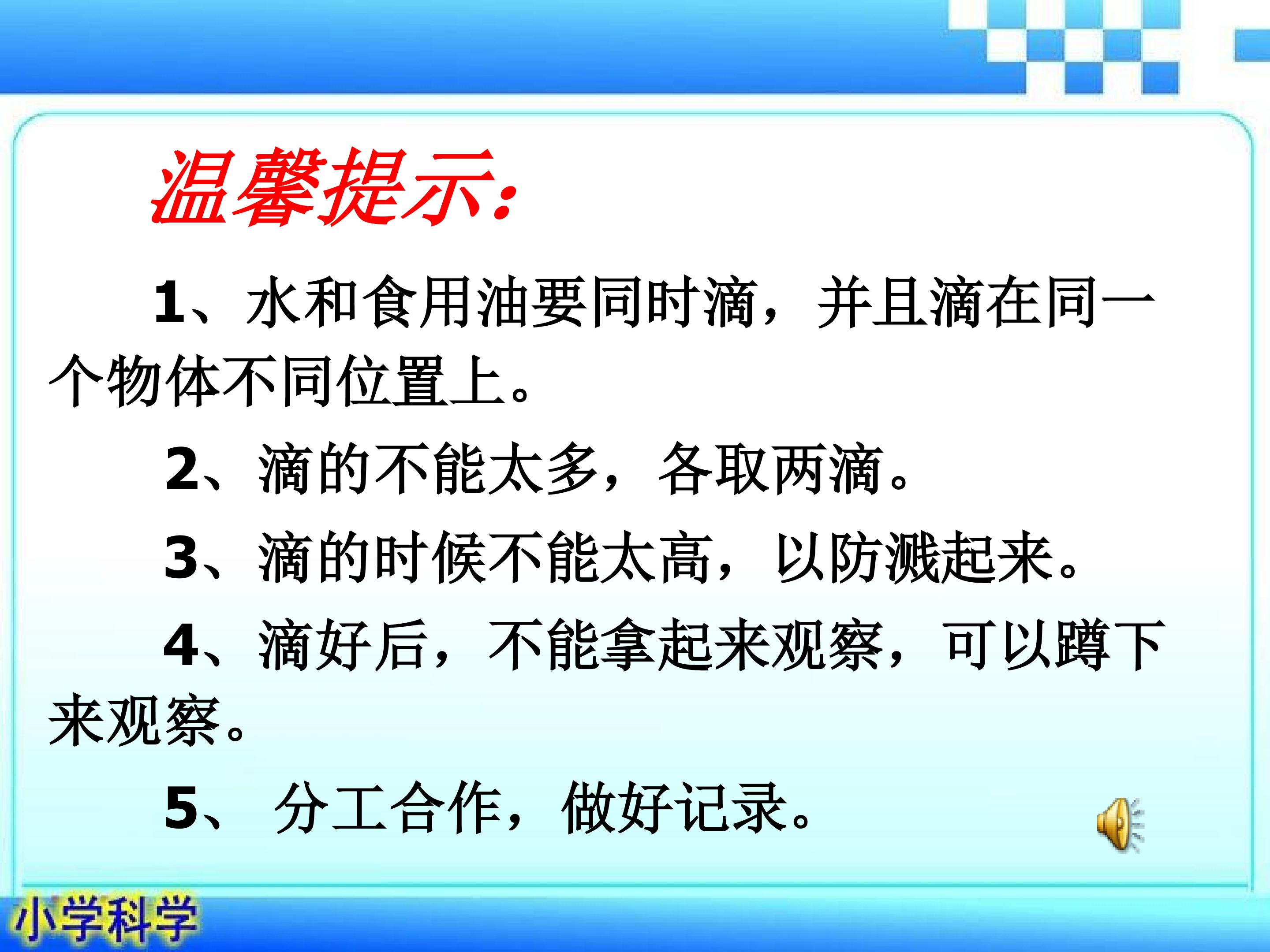 温馨提示:

1、水和食用油要同时滴，并且滴在同一个物体不同位置上。

2、滴的不能太多，各取两滴。

3、滴的时候不能太高，以防溅起来。

4、滴好后，不能拿起来观察，可以蹲下来观察。

5、 分工合作，做好记录。

小学科学